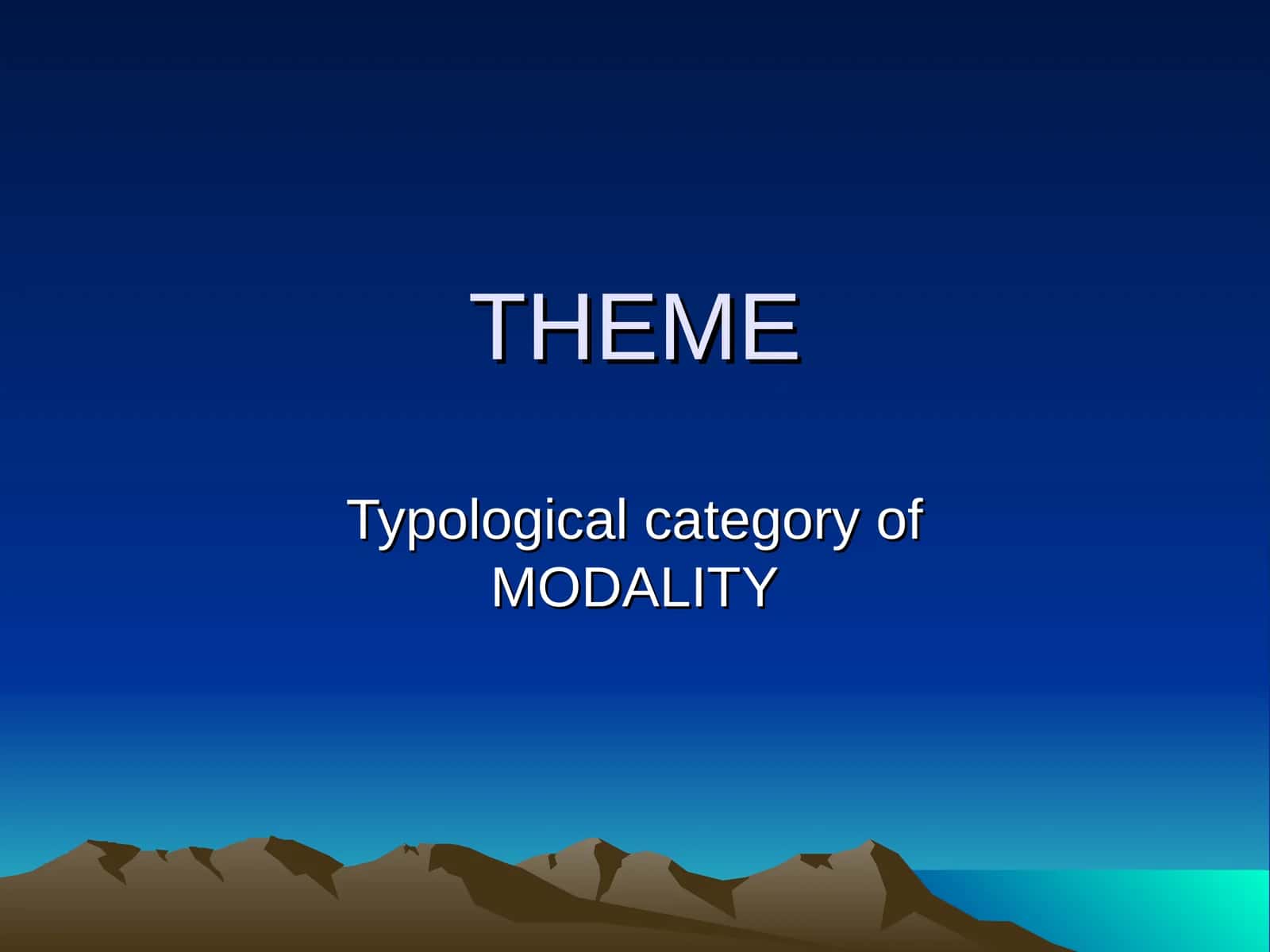 THEME

Typological category of MODALITY